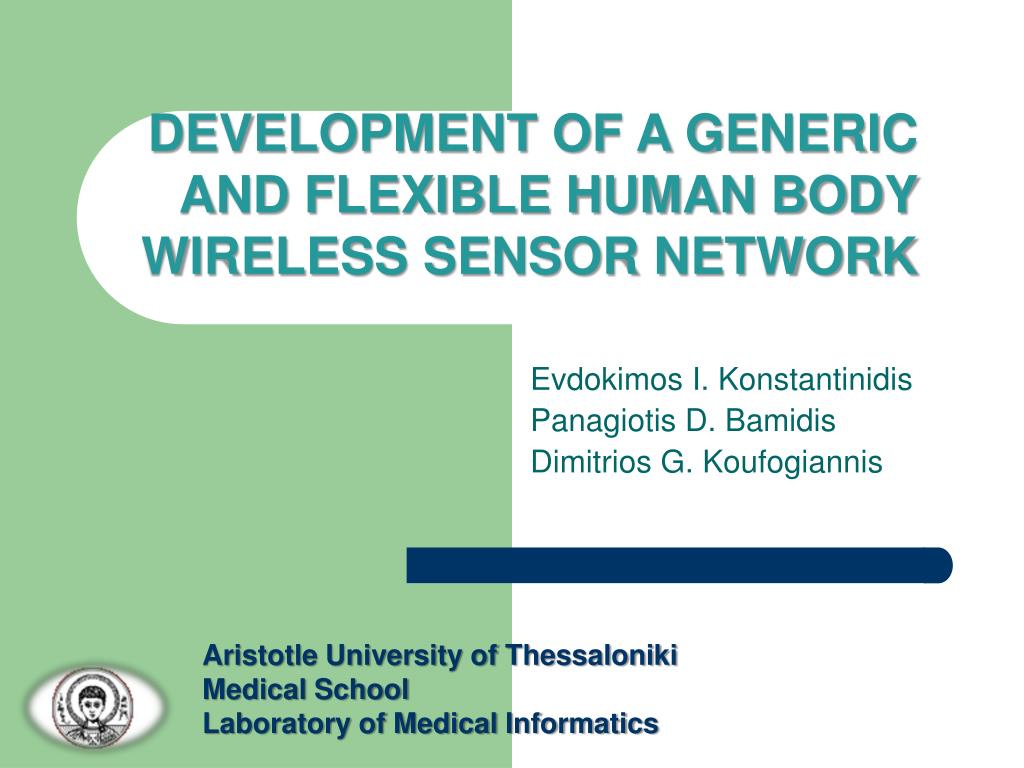 DEVELOPMENT OF A GENERIC AND FLEXIBLE HUMAN BODY WIRELESS SENSOR NETWORK

Evdokimos I. Konstantinidis
Panagiotis D. Bamidis
Dimitrios G. Koufogiannis

Aristotle University of Thessaloniki
Medical School
Laboratory of Medical Informatics